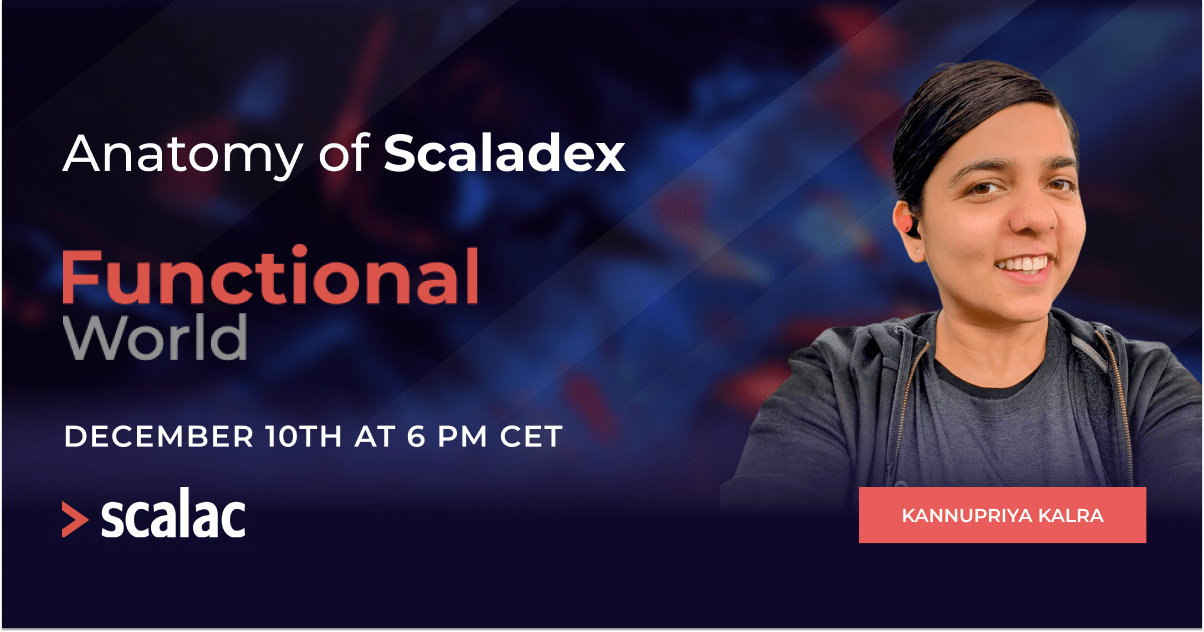 Anatomy of Scaladex

Functional
World

DECEMBER 10TH AT 6 PM CET

> scalac

KANNUPRIYA KALRA